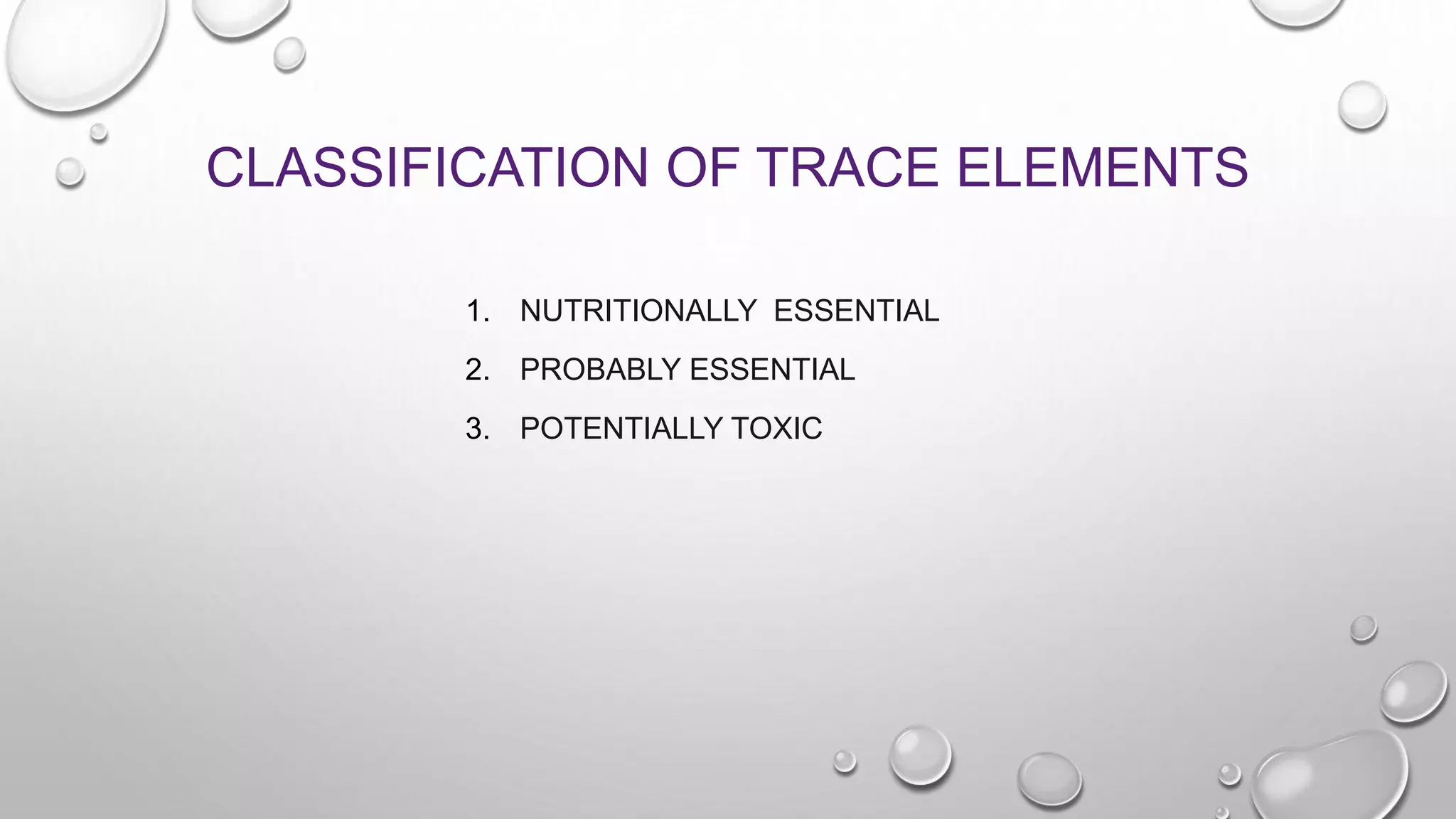 CLASSIFICATION OF TRACE ELEMENTS

1. NUTRITIONALLY ESSENTIAL
2. PROBABLY ESSENTIAL
3. POTENTIALLY TOXIC